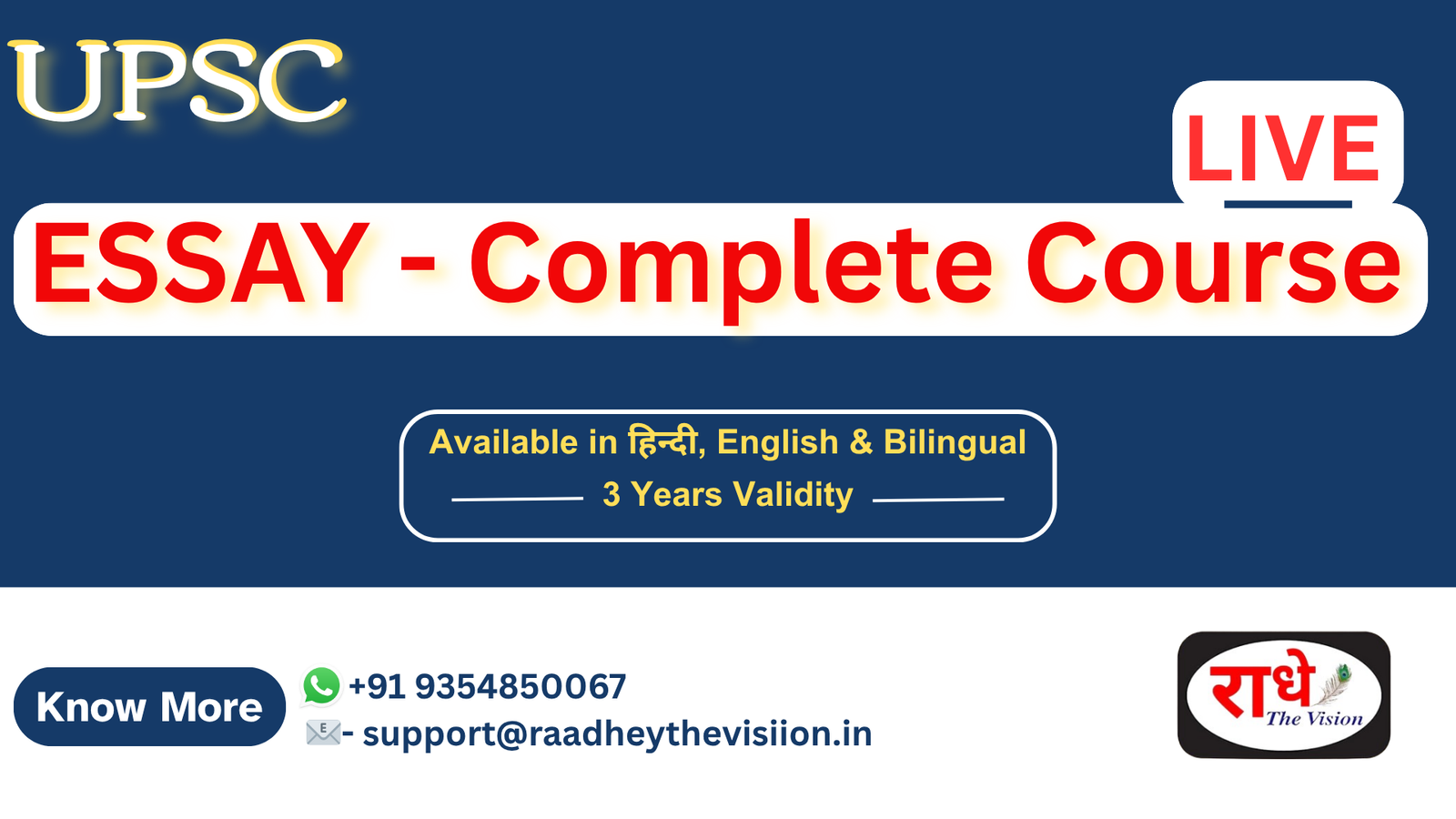 UPSC

LIVE

ESSAY - Complete Course

Available in हिन्दी, English & Bilingual
3 Years Validity

Know More

+91 9354850067
- support@raadheythevisiion.in

राधे The Vision